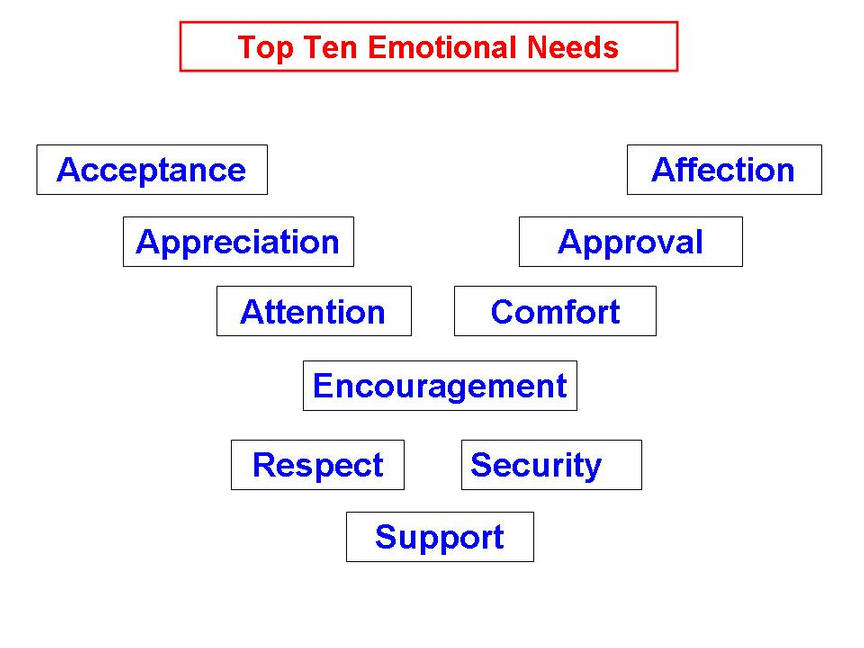 Top Ten Emotional Needs

Acceptance

Affection

Appreciation

Approval

Attention

Comfort

Encouragement

Respect

Security

Support